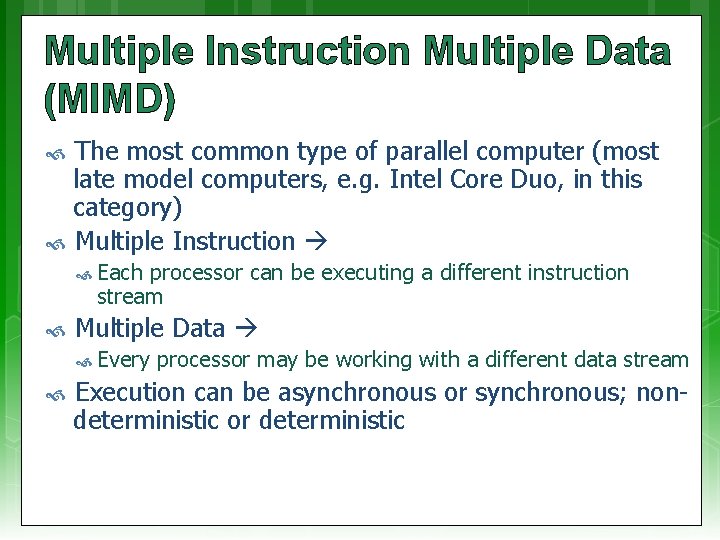 Multiple Instruction Multiple Data (MIMD)

The most common type of parallel computer (most late model computers, e.g. Intel Core Duo, in this category)

Multiple Instruction →

Each processor can be executing a different instruction stream

Multiple Data →

Every processor may be working with a different data stream

Execution can be asynchronous or synchronous; non-deterministic or deterministic